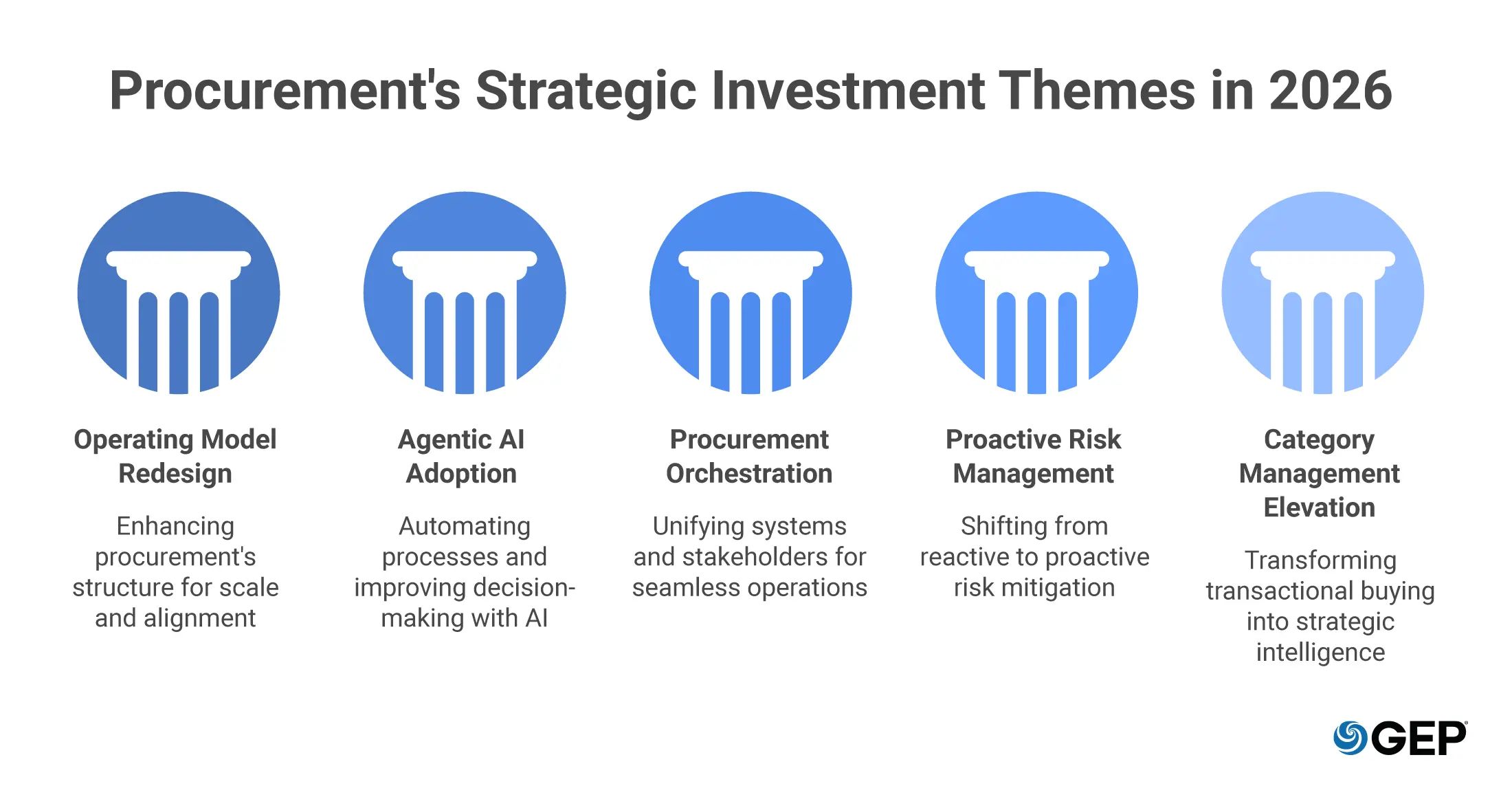 Procurement's Strategic Investment Themes in 2026

Operating Model Redesign

Enhancing procurement's structure for scale and alignment

Agentic AI Adoption

Automating processes and improving decision-making with AI

Procurement Orchestration

Unifying systems and stakeholders for seamless operations

Proactive Risk Management

Shifting from reactive to proactive risk mitigation

Category Management Elevation

Transforming transactional buying into strategic intelligence

GEP